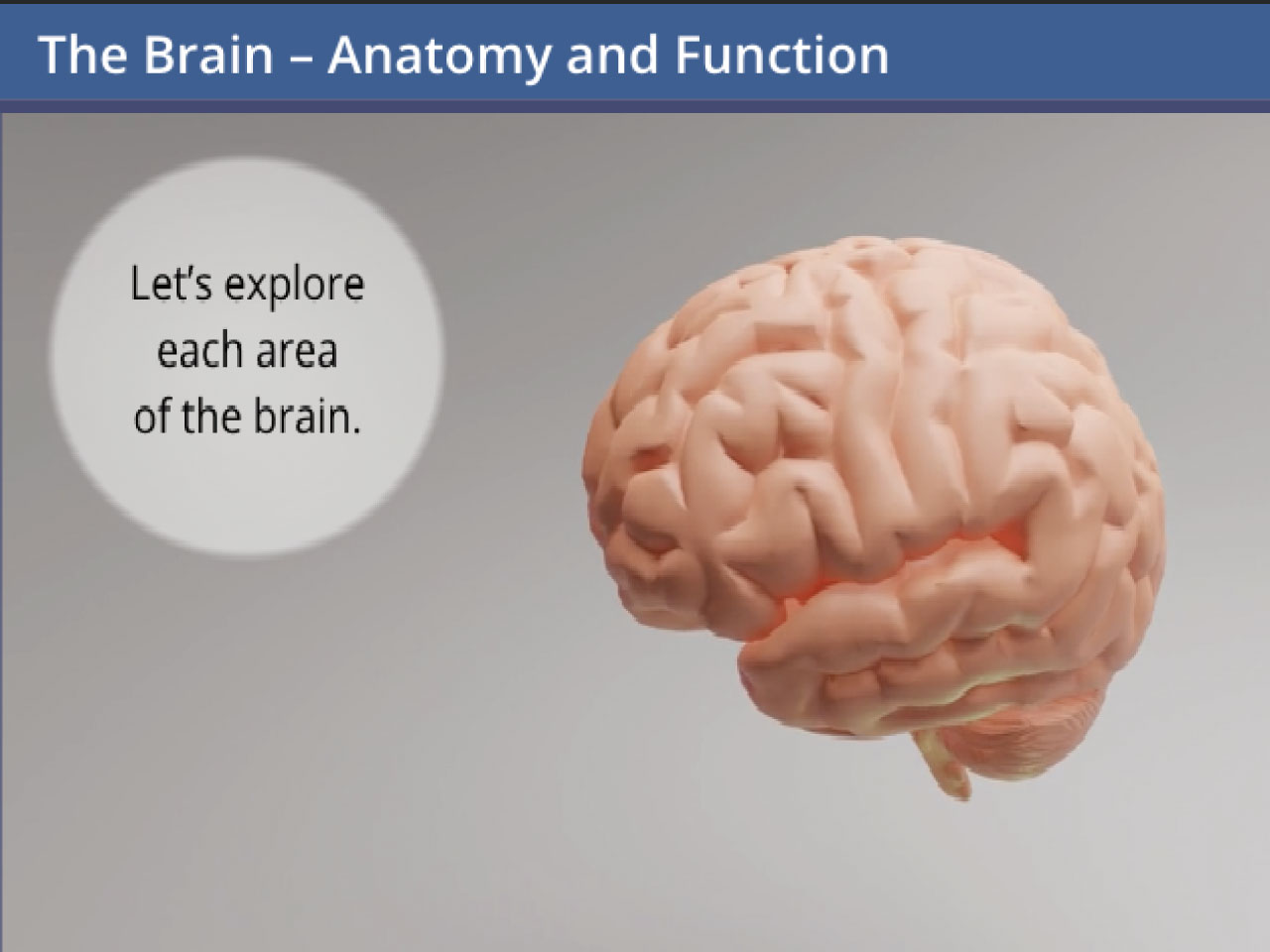 The Brain – Anatomy and Function

Let's explore each area of the brain.